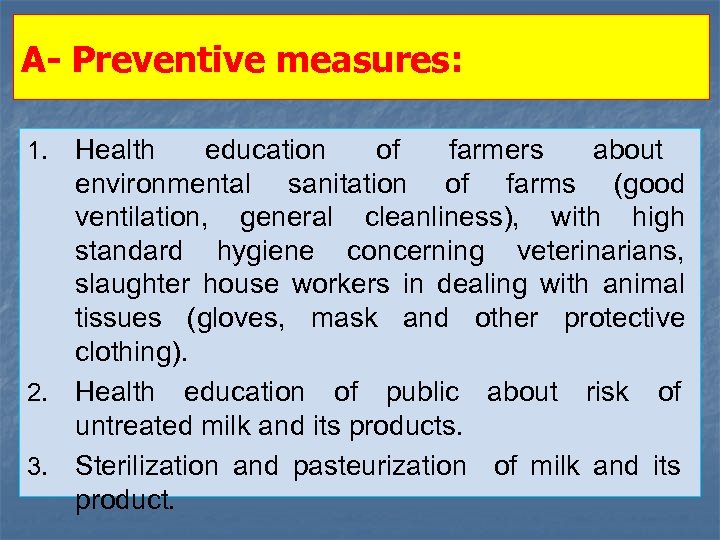 A- Preventive measures:

1. Health education of farmers about environmental sanitation of farms (good ventilation, general cleanliness), with high standard hygiene concerning veterinarians, slaughter house workers in dealing with animal tissues (gloves, mask and other protective clothing).

2. Health education of public about risk of untreated milk and its products.

3. Sterilization and pasteurization of milk and its product.